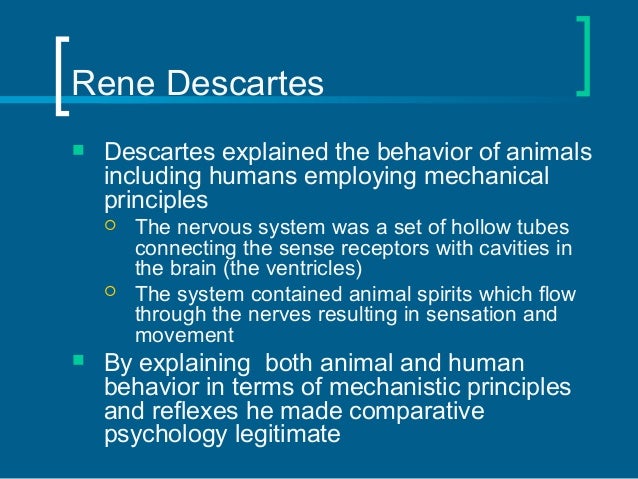 Rene Descartes

Descartes explained the behavior of animals including humans employing mechanical principles

The nervous system was a set of hollow tubes connecting the sense receptors with cavities in the brain (the ventricles)

The system contained animal spirits which flow through the nerves resulting in sensation and movement

By explaining both animal and human behavior in terms of mechanistic principles and reflexes he made comparative psychology legitimate